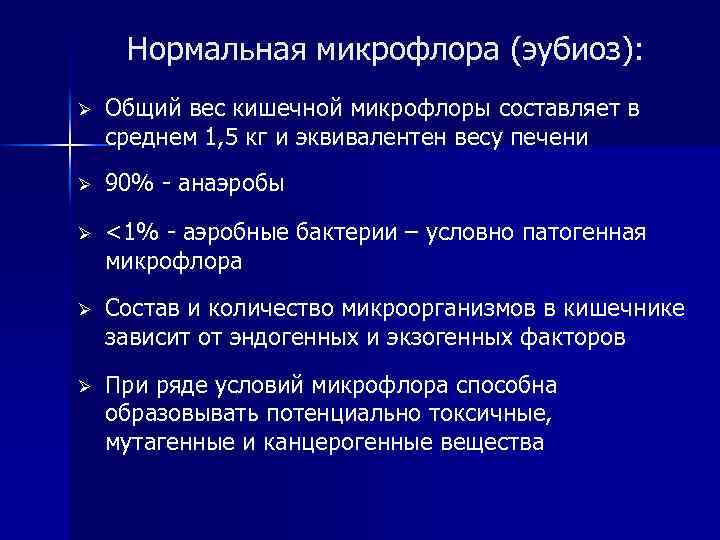 Нормальная микрофлора (эубиоз):

➢ Общий вес кишечной микрофлоры составляет в среднем 1,5 кг и эквивалентен весу печени

➢ 90% - анаэробы

➢ <1% - аэробные бактерии – условно патогенная микрофлора

➢ Состав и количество микроорганизмов в кишечнике зависит от эндогенных и экзогенных факторов

➢ При ряде условий микрофлора способна образовывать потенциально токсичные, мутагенные и канцерогенные вещества